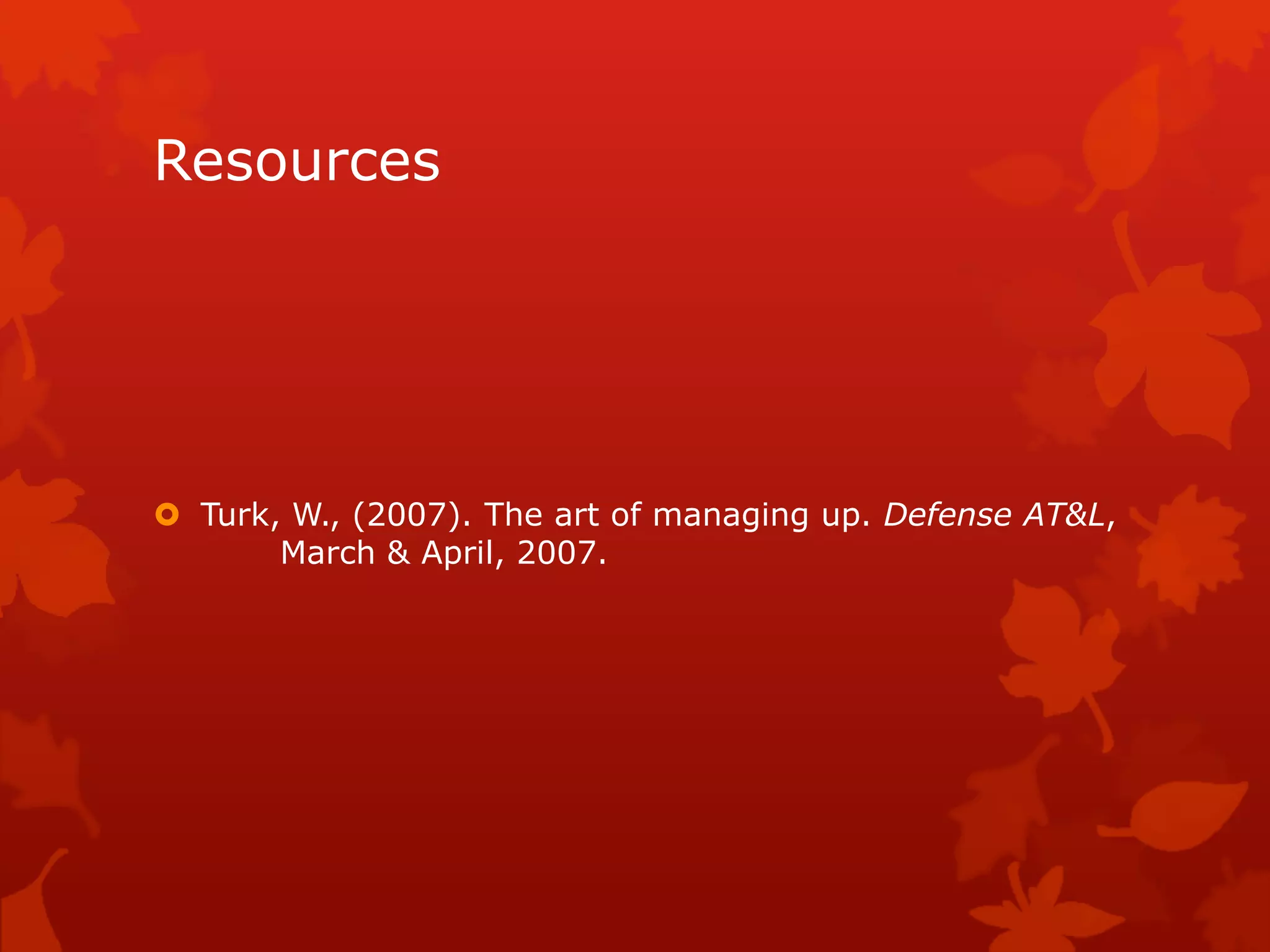 Resources

Turk, W., (2007). The art of managing up. Defense AT&L, March & April, 2007.